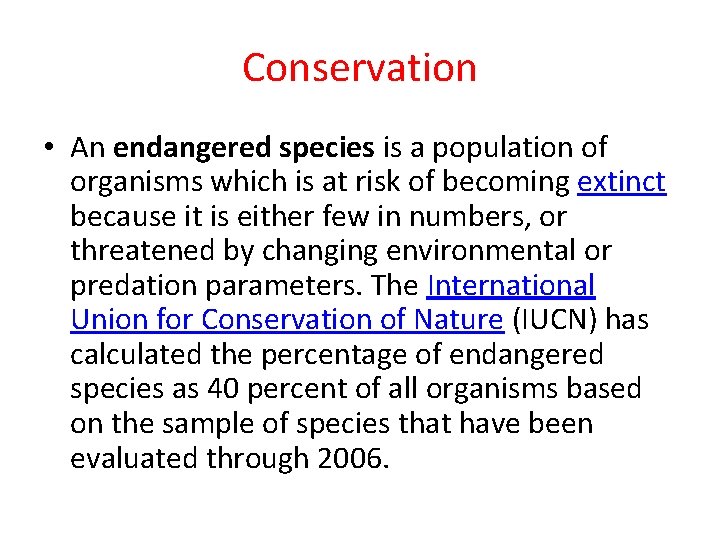 Conservation

• An endangered species is a population of organisms which is at risk of becoming extinct because it is either few in numbers, or threatened by changing environmental or predation parameters. The International Union for Conservation of Nature (IUCN) has calculated the percentage of endangered species as 40 percent of all organisms based on the sample of species that have been evaluated through 2006.